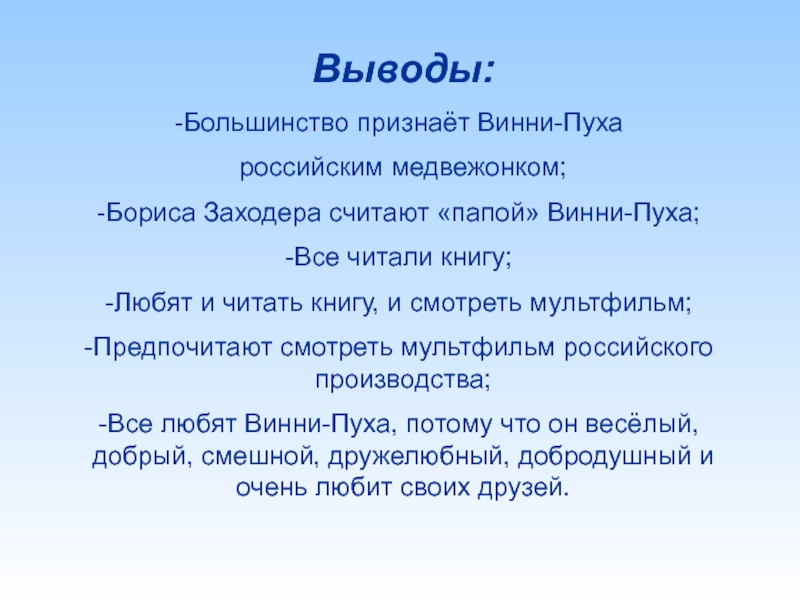 Выводы:

-Большинство признаёт Винни-Пуха

российским медвежонком;

-Бориса Заходера считают «папой» Винни-Пуха;

-Все читали книгу;

-Любят и читать книгу, и смотреть мультфильм;

-Предпочитают смотреть мультфильм российского производства;

-Все любят Винни-Пуха, потому что он весёлый, добрый, смешной, дружелюбный, добродушный и очень любит своих друзей.